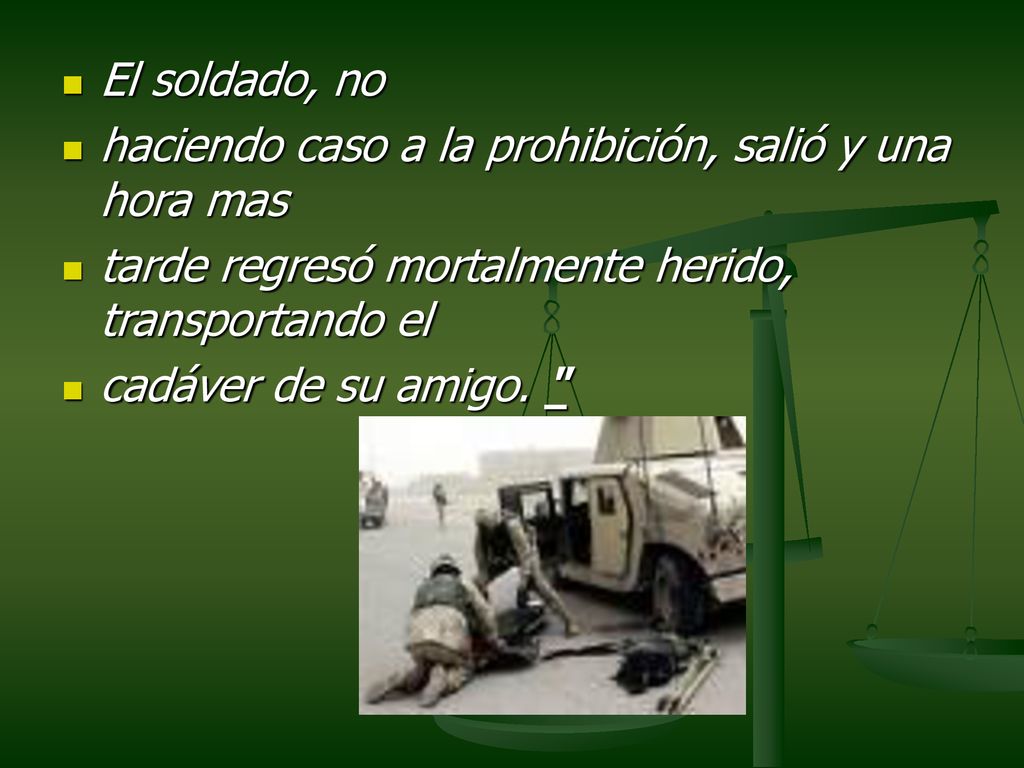 El soldado, no

haciendo caso a la prohibición, salió y una hora mas

tarde regresó mortalmente herido, transportando el

cadáver de su amigo. "